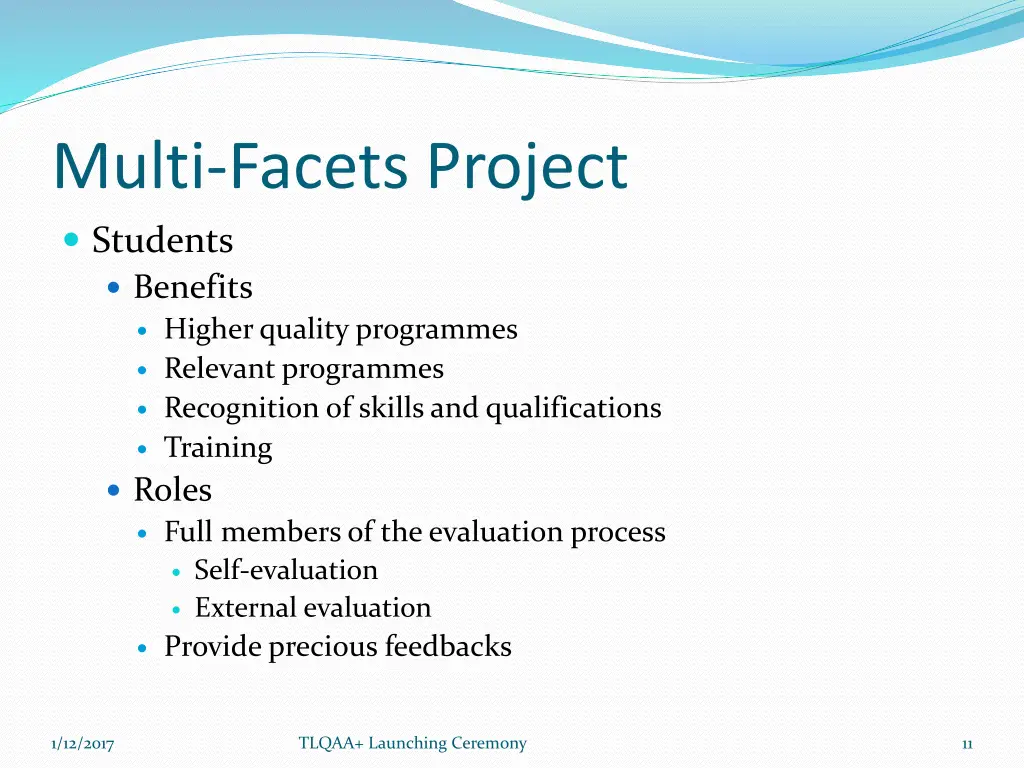 Multi-Facets Project

- Students
  - Benefits
    - Higher quality programmes
    - Relevant programmes
    - Recognition of skills and qualifications
    - Training
  - Roles
    - Full members of the evaluation process
      - Self-evaluation
      - External evaluation
    - Provide precious feedbacks

1/12/2017 TLQAA+ Launching Ceremony 11